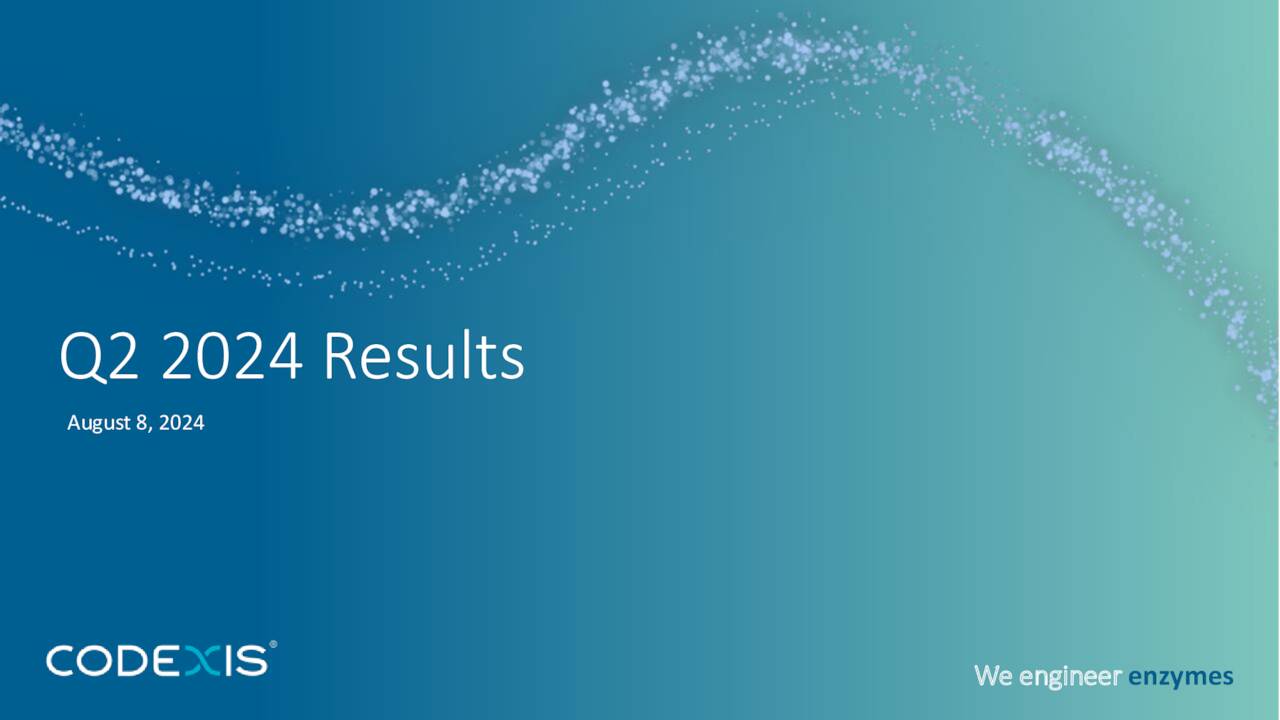 Q2 2024 Results

August 8, 2024

CODEXIS®

We engineer enzymes